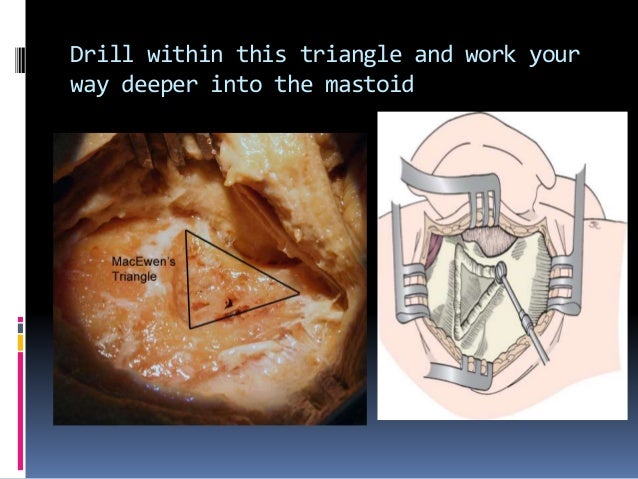 Drill within this triangle and work your way deeper into the mastoid

MacEwen's Triangle